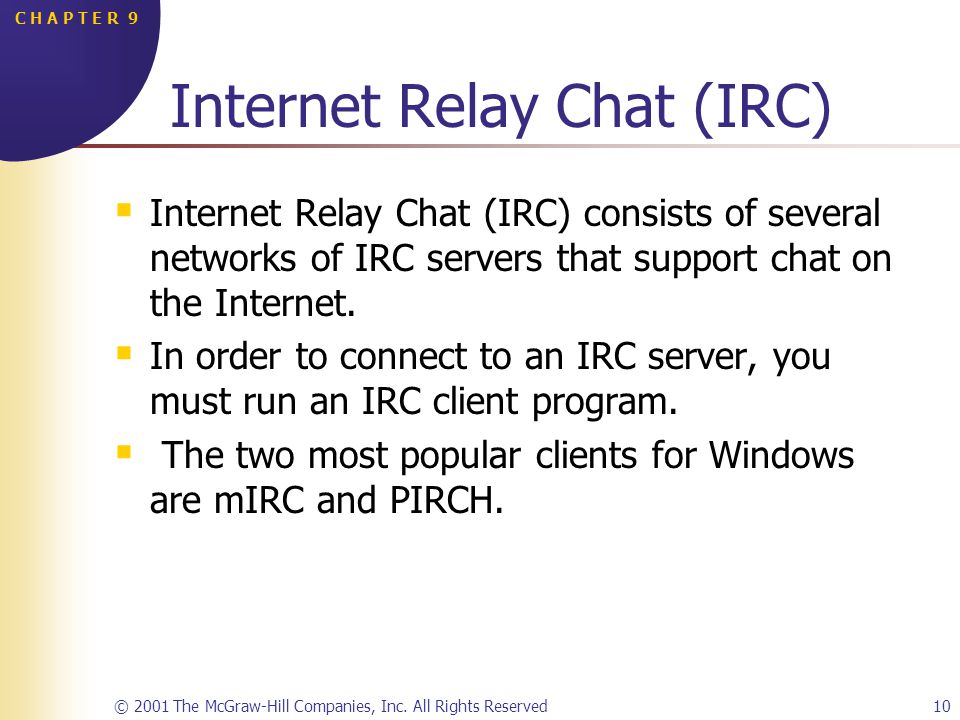 CHAPTER 9

Internet Relay Chat (IRC)

- Internet Relay Chat (IRC) consists of several networks of IRC servers that support chat on the Internet.
- In order to connect to an IRC server, you must run an IRC client program.
- The two most popular clients for Windows are mIRC and PIRCH.

© 2001 The McGraw-Hill Companies, Inc. All Rights Reserved

10